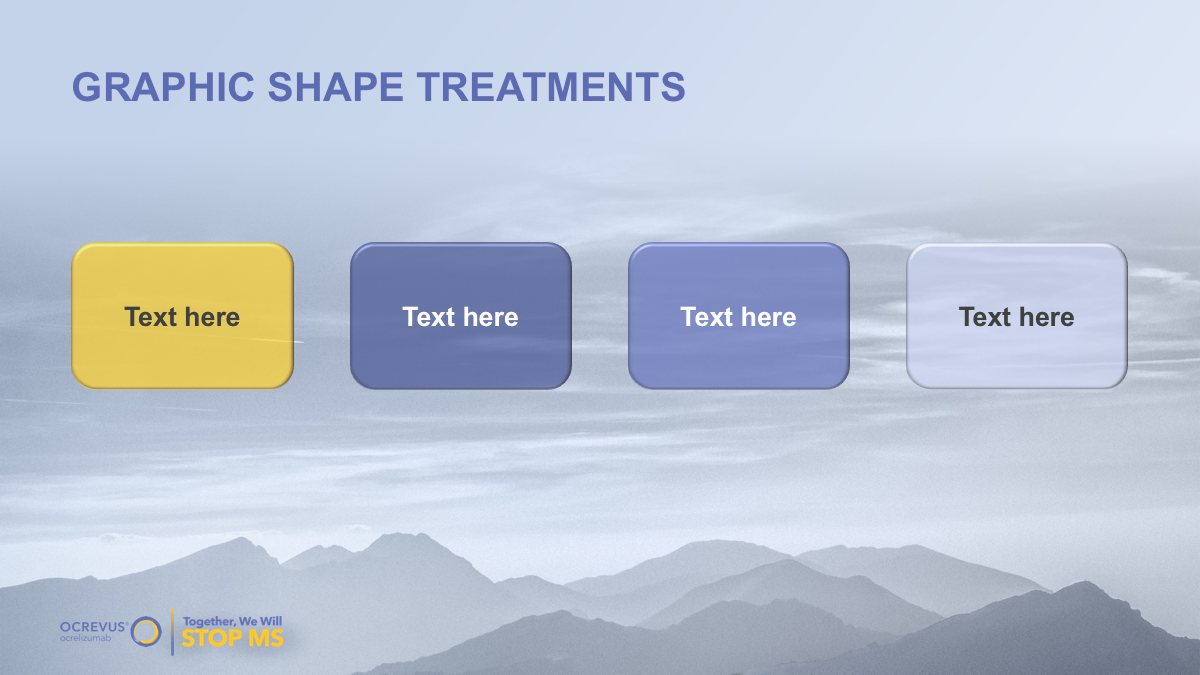 GRAPHIC SHAPE TREATMENTS

Text here

Text here

Text here

Text here

OCREVUS®
ocrelizumab

Together, We Will
STOP MS